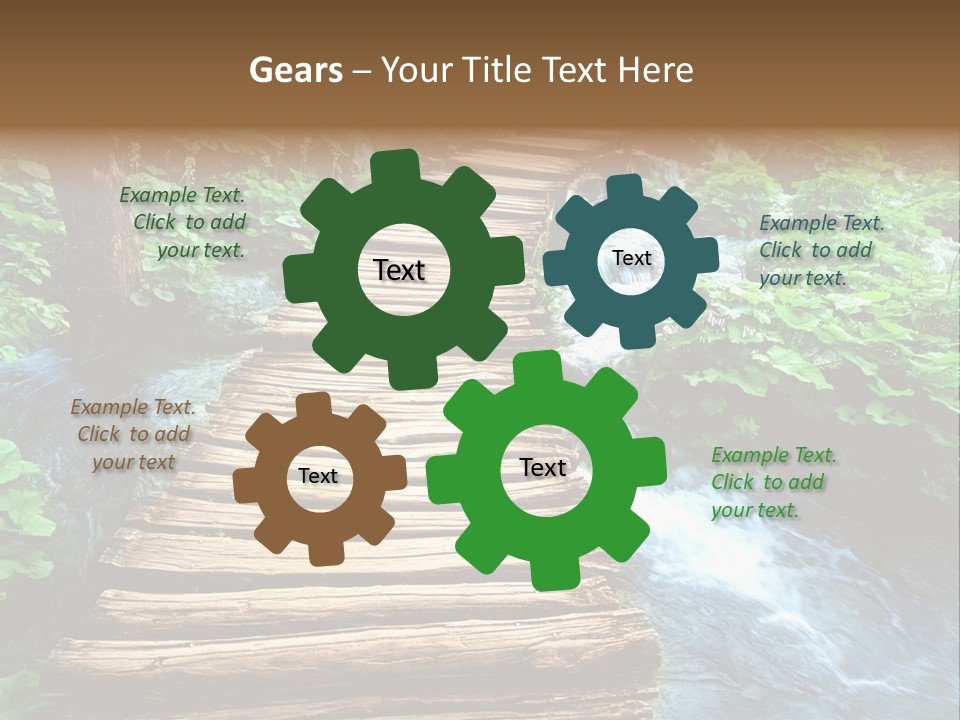 Gears – Your Title Text Here

Example Text. Click to add your text.

Text

Text

Example Text. Click to add your text.

Example Text. Click to add your text

Text

Text

Example Text. Click to add your text.